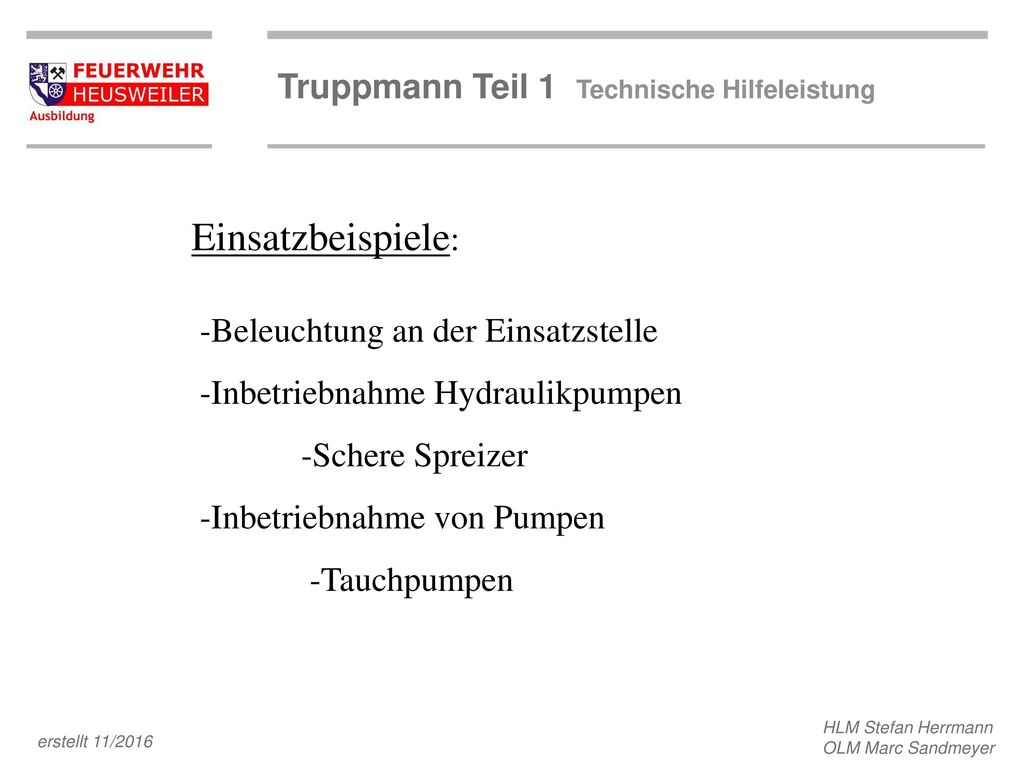 FEUERWEHR
HEUSWEILER
Ausbildung

Truppmann Teil 1 Technische Hilfeleistung

Einsatzbeispiele:

-Beleuchtung an der Einsatzstelle
-Inbetriebnahme Hydraulikpumpen
-Schere Spreizer
-Inbetriebnahme von Pumpen
-Tauchpumpen

erstellt 11/2016

HLM Stefan Herrmann
OLM Marc Sandmeyer